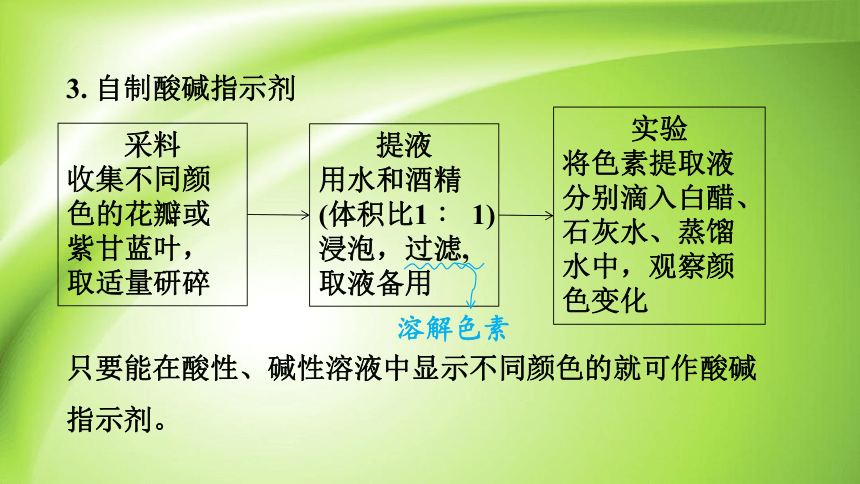 3. 自制酸碱指示剂

采料
收集不同颜色的花瓣或紫甘蓝叶，取适量研碎

提液
用水和酒精(体积比1： 1)浸泡，过滤，取液备用

溶解色素

实验
将色素提取液分别滴入白醋、石灰水、蒸馏水中，观察颜色变化

只要能在酸性、碱性溶液中显示不同颜色的就可作酸碱指示剂。